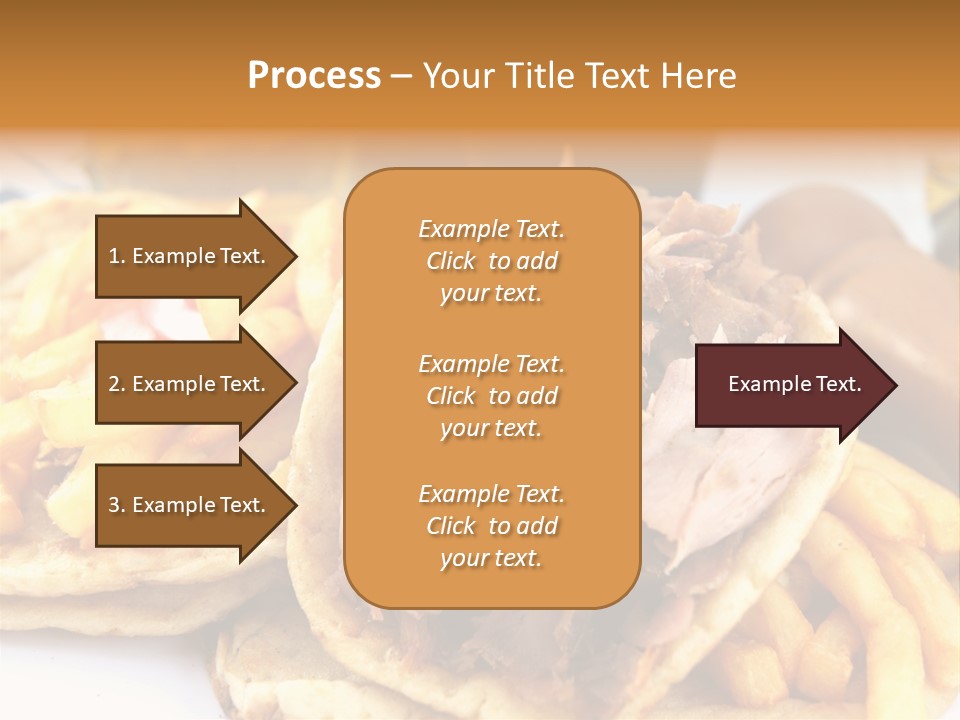 Process – Your Title Text Here

1. Example Text.

2. Example Text.

3. Example Text.

Example Text. Click to add your text.

Example Text. Click to add your text.

Example Text. Click to add your text.

Example Text.